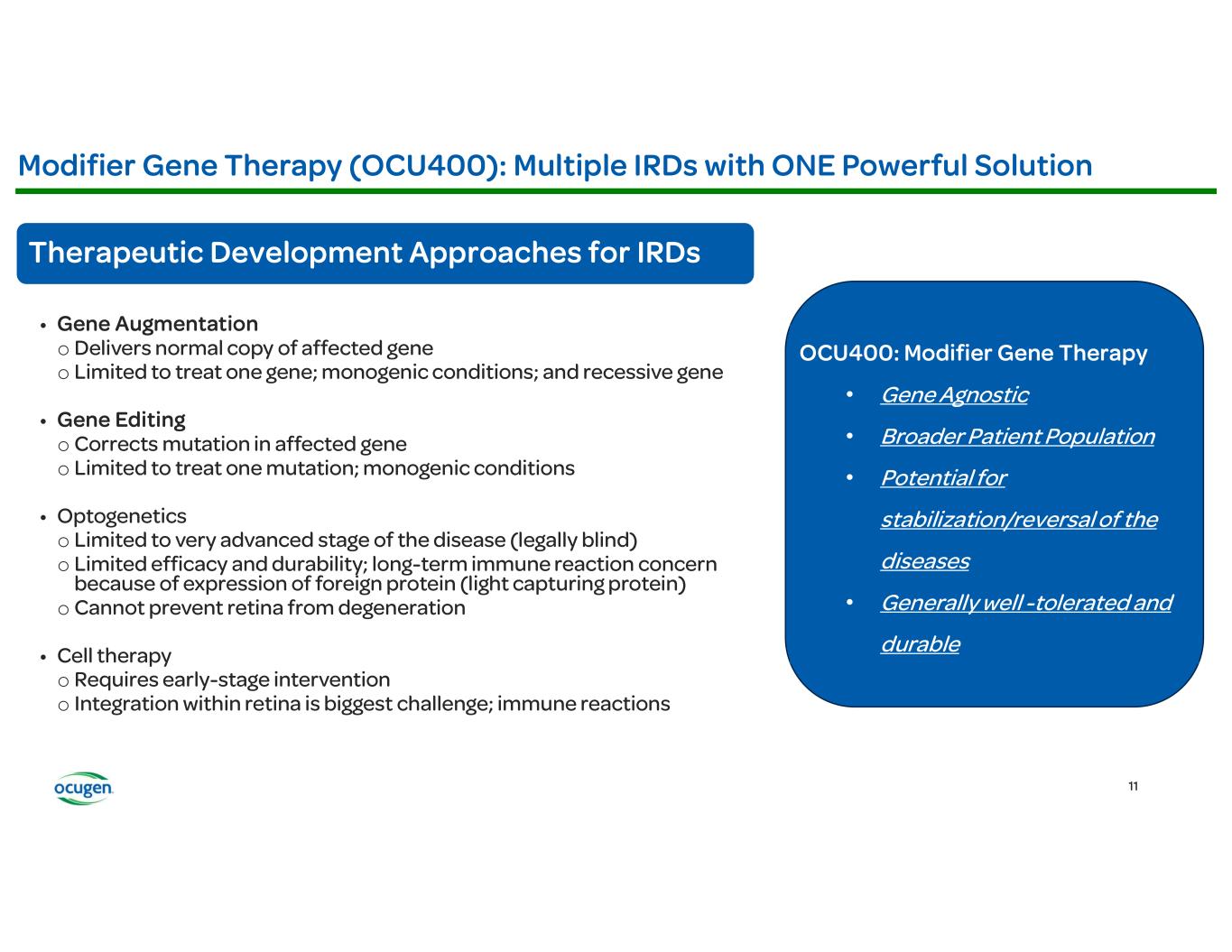 Modifier Gene Therapy (OCU400): Multiple IRDs with ONE Powerful Solution

Therapeutic Development Approaches for IRDs

• Gene Augmentation
  o Delivers normal copy of affected gene
  o Limited to treat one gene; monogenic conditions; and recessive gene

• Gene Editing
  o Corrects mutation in affected gene
  o Limited to treat one mutation; monogenic conditions

• Optogenetics
  o Limited to very advanced stage of the disease (legally blind)
  o Limited efficacy and durability; long-term immune reaction concern because of expression of foreign protein (light capturing protein)
  o Cannot prevent retina from degeneration

• Cell therapy
  o Requires early-stage intervention
  o Integration within retina is biggest challenge; immune reactions

OCU400: Modifier Gene Therapy
• Gene Agnostic
• Broader Patient Population
• Potential for stabilization/reversal of the diseases
• Generally well -tolerated and durable

ocugen

11